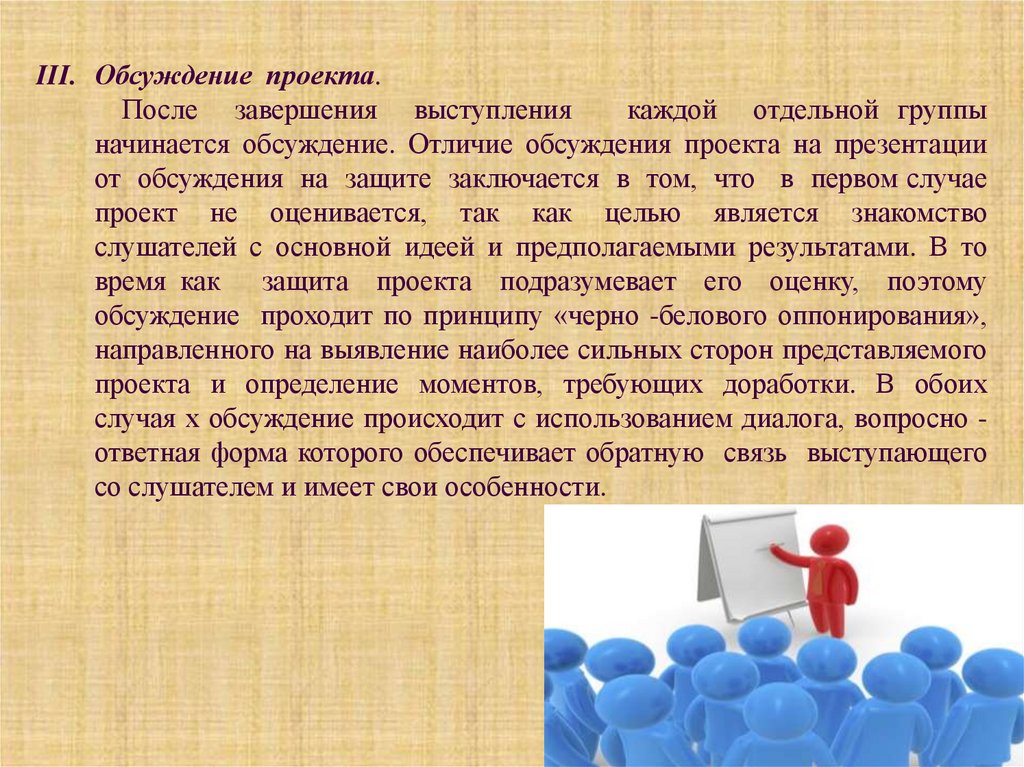 III. Обсуждение проекта.

После завершения выступления каждой отдельной группы начинается обсуждение. Отличие обсуждения проекта на презентации от обсуждения на защите заключается в том, что в первом случае проект не оценивается, так как целью является знакомство слушателей с основной идеей и предполагаемыми результатами. В то время как защита проекта подразумевает его оценку, поэтому обсуждение проходит по принципу «черно -белового оппонирования», направленного на выявление наиболее сильных сторон представляемого проекта и определение моментов, требующих доработки. В обоих случая х обсуждение происходит с использованием диалога, вопросно - ответная форма которого обеспечивает обратную связь выступающего со слушателем и имеет свои особенности.